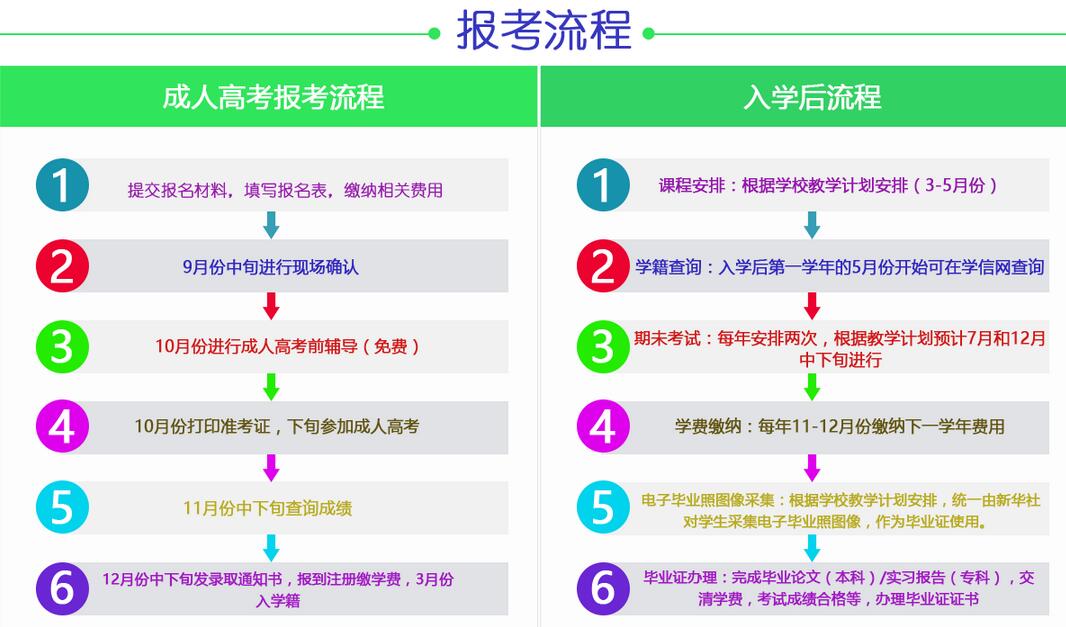 报考流程

成人高考报考流程

1
提交报名材料，填写报名表，缴纳相关费用

2
9月份中旬进行现场确认

3
10月份进行成人高考前辅导（免费）

4
10月份打印准考证，下旬参加成人高考

5
11月份中下旬查询成绩

6
12月份中下旬发录取通知书，报到注册缴学费，3月份入学籍

入学后流程

1
课程安排：根据学校教学计划安排（3-5月份）

2
学籍查询：入学后第一学年的5月份开始可在学信网查询

3
期末考试：每年安排两次，根据教学计划预计7月和12月中下旬进行

4
学费缴纳：每年11-12月份缴纳下一学年费用

5
电子毕业照图像采集：根据学校教学计划安排，统一由新华社对学生采集电子毕业照图像，作为毕业证使用。

6
毕业证办理：完成毕业论文（本科）/实习报告（专科），交清学费，考试成绩合格等，办理毕业证证书